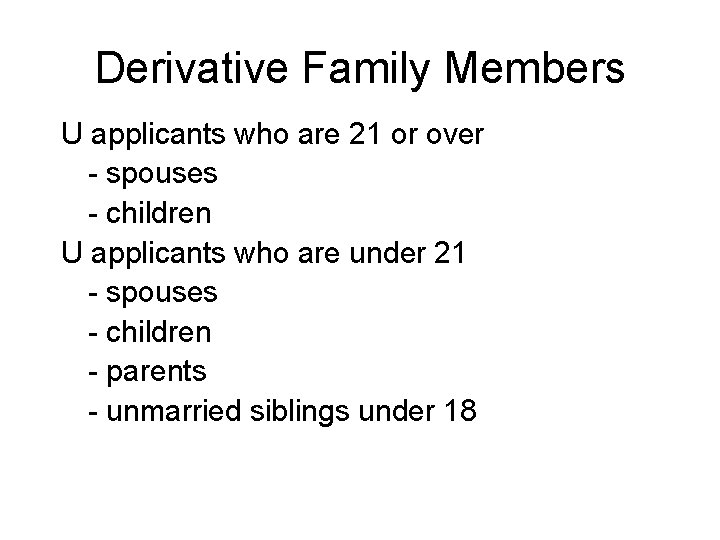 Derivative Family Members

U applicants who are 21 or over
- spouses
- children

U applicants who are under 21
- spouses
- children
- parents
- unmarried siblings under 18